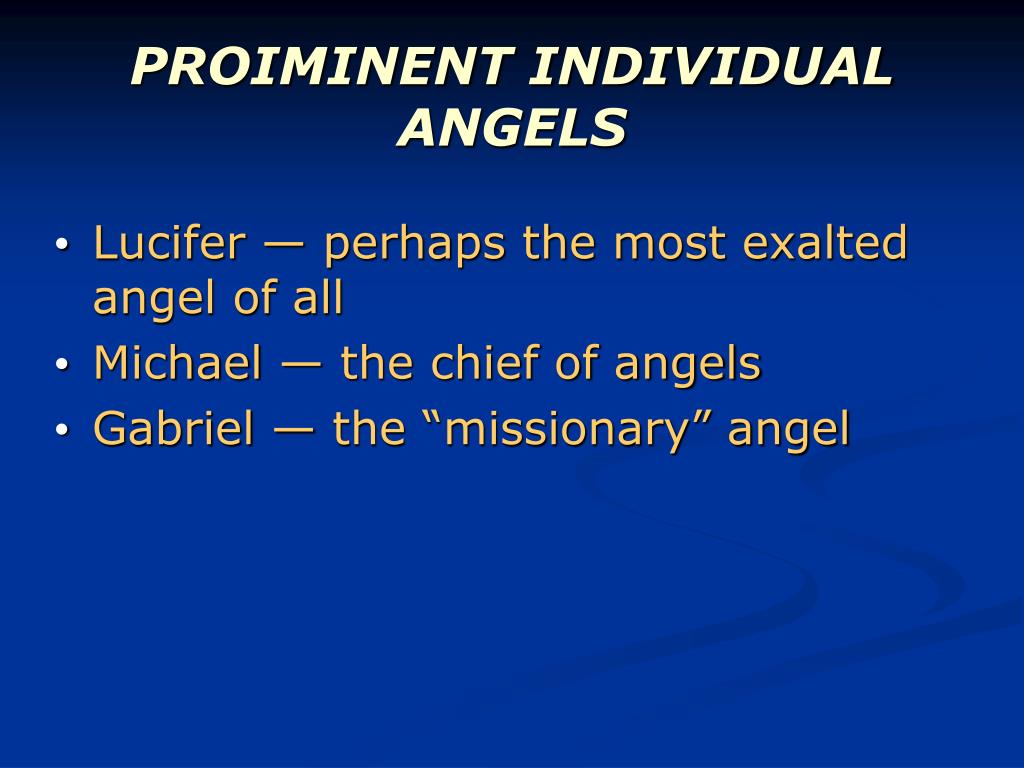 PROIMINENT INDIVIDUAL ANGELS

• Lucifer — perhaps the most exalted angel of all
• Michael — the chief of angels
• Gabriel — the “missionary” angel